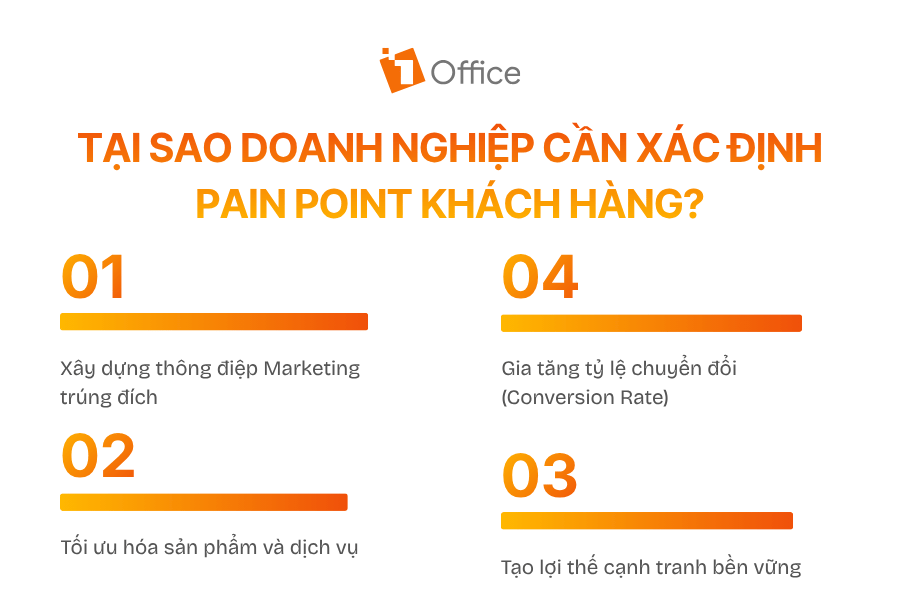 1Office

TẠI SAO DOANH NGHIỆP CẦN XÁC ĐỊNH PAIN POINT KHÁCH HÀNG?

01

Xây dựng thông điệp Marketing trúng đích

02

Tối ưu hóa sản phẩm và dịch vụ

04

Gia tăng tỷ lệ chuyển đổi (Conversion Rate)

03

Tạo lợi thế cạnh tranh bền vững